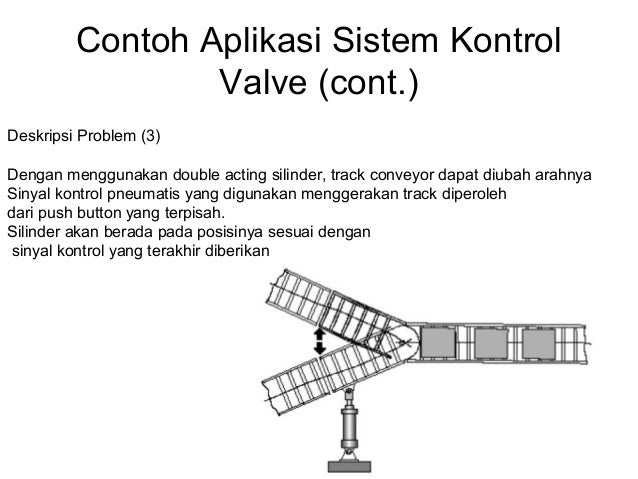 Contoh Aplikasi Sistem Kontrol Valve (cont.)

Deskripsi Problem (3)

Dengan menggunakan double acting silinder, track conveyor dapat diubah arahnya
Sinyal kontrol pneumatis yang digunakan menggerakan track diperoleh
dari push button yang terpisah.
Silinder akan berada pada posisinya sesuai dengan
sinyal kontrol yang terakhir diberikan